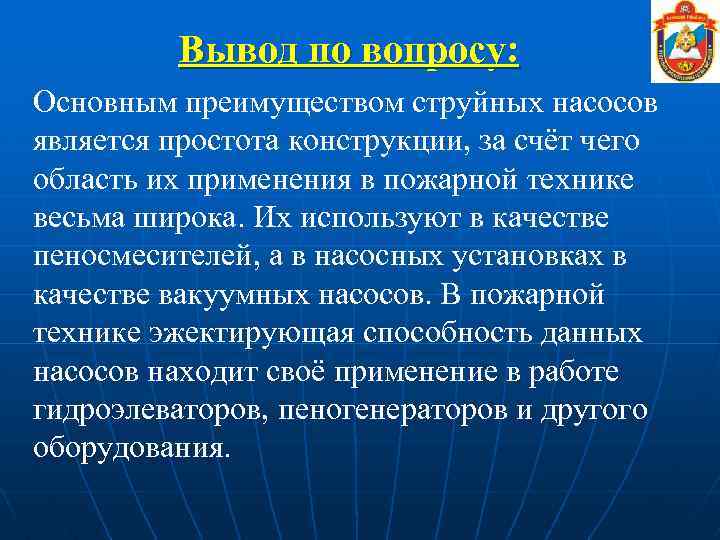 Вывод по вопросу:

Основным преимуществом струйных насосов является простота конструкции, за счёт чего область их применения в пожарной технике весьма широка. Их используют в качестве пеносмесителей, а в насосных установках в качестве вакуумных насосов. В пожарной технике эжектирующая способность данных насосов находит своё применение в работе гидроэлеваторов, пеногенераторов и другого оборудования.